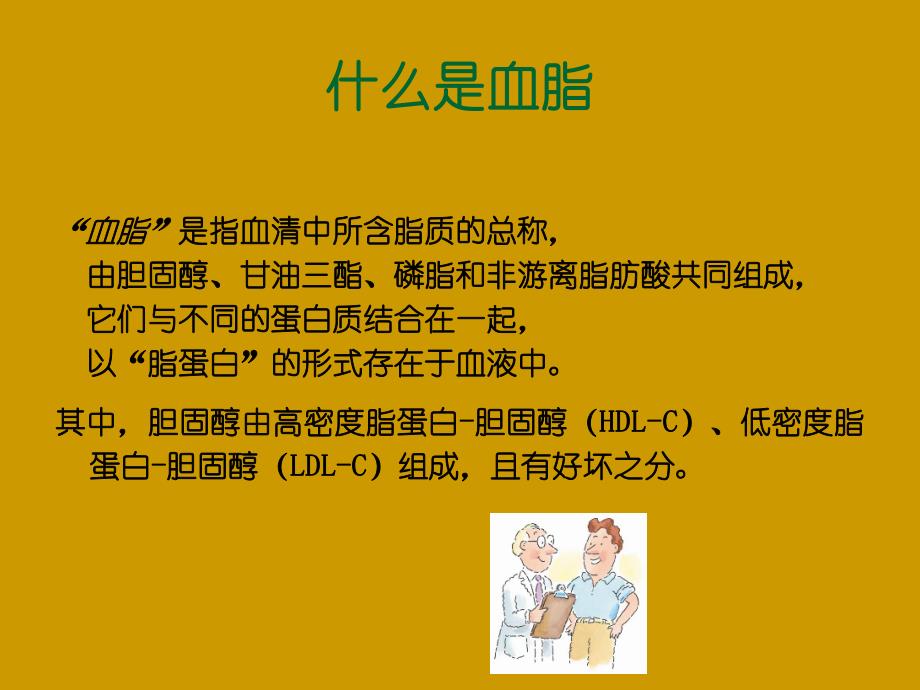 什么是血脂

“血脂”是指血清中所含脂质的总称，
由胆固醇、甘油三酯、磷脂和非游离脂肪酸共同组成，
它们与不同的蛋白质结合在一起，
以“脂蛋白”的形式存在于血液中。

其中，胆固醇由高密度脂蛋白-胆固醇（HDL-C）、低密度脂蛋白-胆固醇（LDL-C）组成，且有好坏之分。